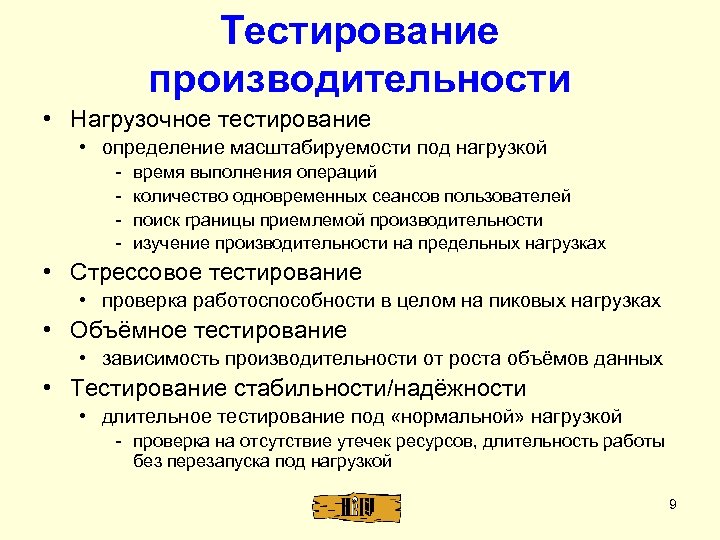 Тестирование производительности

• Нагрузочное тестирование
  • определение масштабируемости под нагрузкой
    - время выполнения операций
    - количество одновременных сеансов пользователей
    - поиск границы приемлемой производительности
    - изучение производительности на предельных нагрузках
• Стрессовое тестирование
  • проверка работоспособности в целом на пиковых нагрузках
• Объёмное тестирование
  • зависимость производительности от роста объёмов данных
• Тестирование стабильности/надёжности
  • длительное тестирование под «нормальной» нагрузкой
    - проверка на отсутствие утечек ресурсов, длительность работы без перезапуска под нагрузкой

9